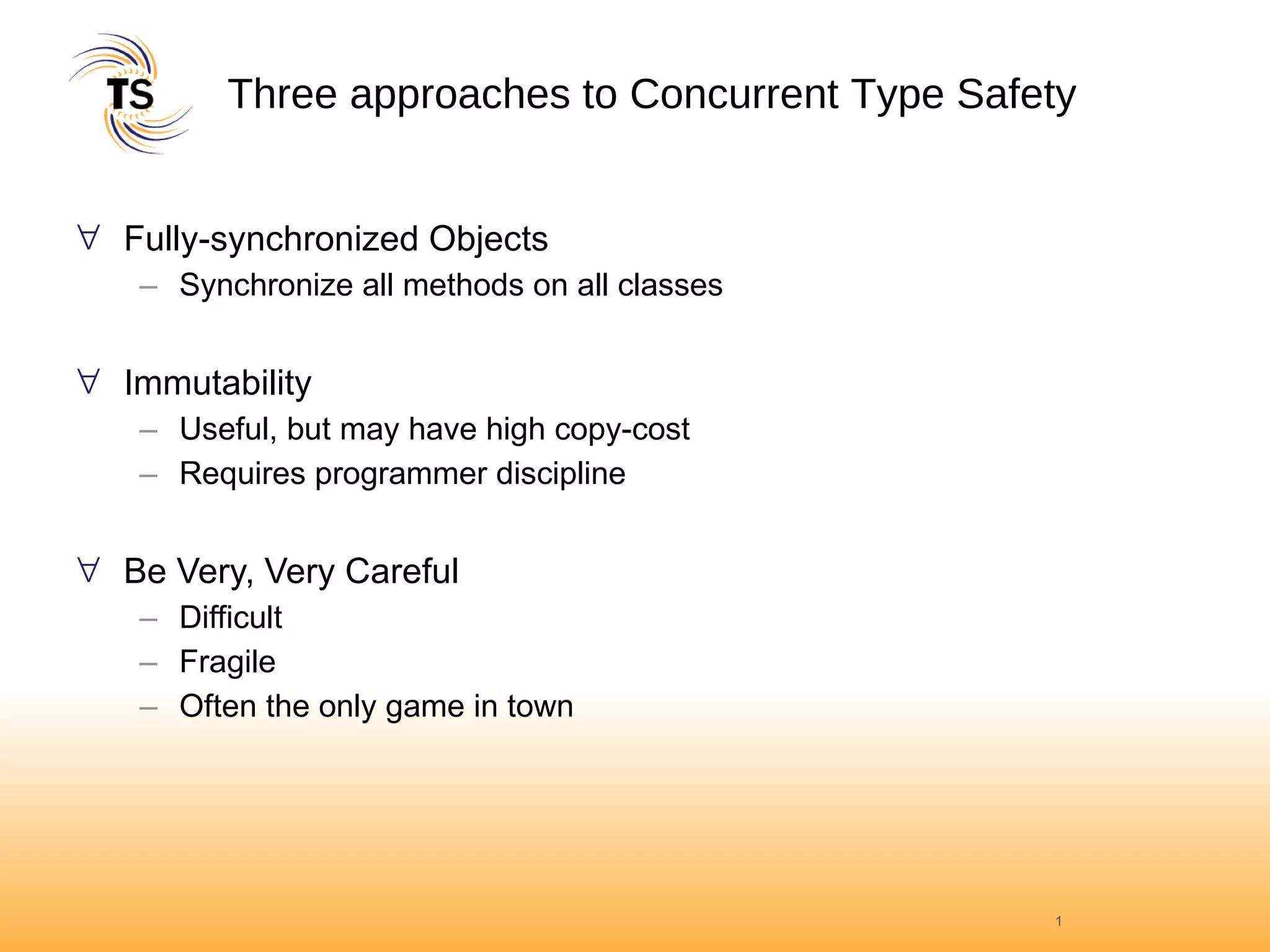 TS

Three approaches to Concurrent Type Safety

∀ Fully-synchronized Objects
– Synchronize all methods on all classes

∀ Immutability
– Useful, but may have high copy-cost
– Requires programmer discipline

∀ Be Very, Very Careful
– Difficult
– Fragile
– Often the only game in town

1